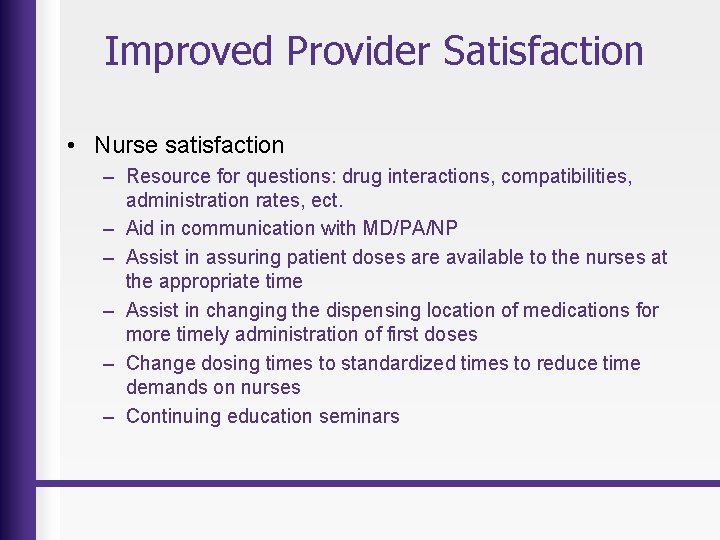 Improved Provider Satisfaction

• Nurse satisfaction
– Resource for questions: drug interactions, compatibilities, administration rates, ect.
– Aid in communication with MD/PA/NP
– Assist in assuring patient doses are available to the nurses at the appropriate time
– Assist in changing the dispensing location of medications for more timely administration of first doses
– Change dosing times to standardized times to reduce time demands on nurses
– Continuing education seminars